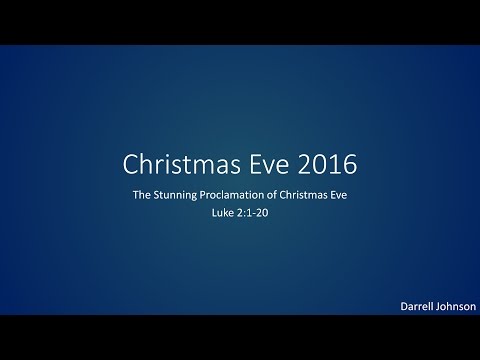 Christmas Eve 2016

The Stunning Proclamation of Christmas Eve
Luke 2:1-20

Darrell Johnson